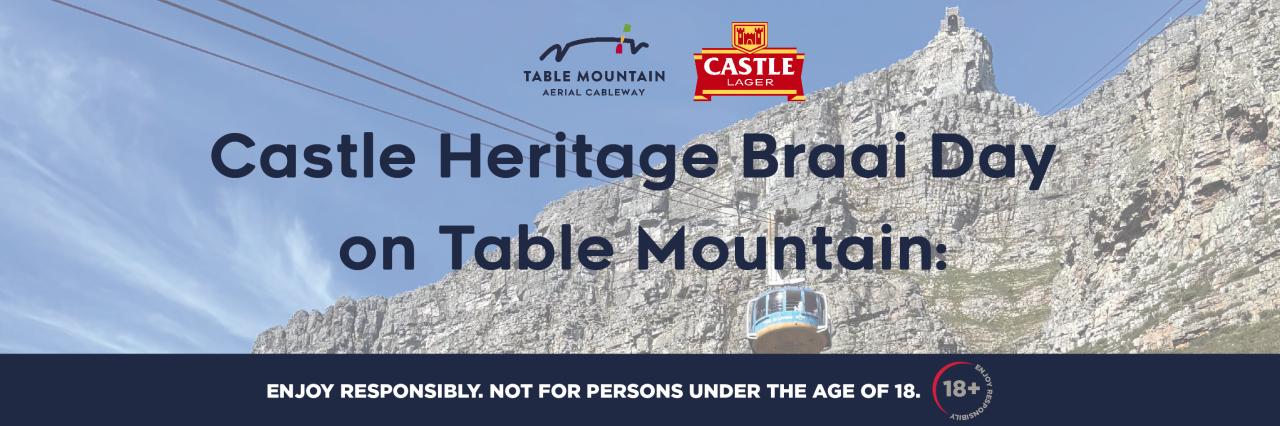 TABLE MOUNTAIN
AERIAL CABLEWAY

CASTLE
LAGER

Castle Heritage Braai Day on Table Mountain:

ENJOY RESPONSIBLY. NOT FOR PERSONS UNDER THE AGE OF 18.

18+
ENJOY RESPONSIBLY